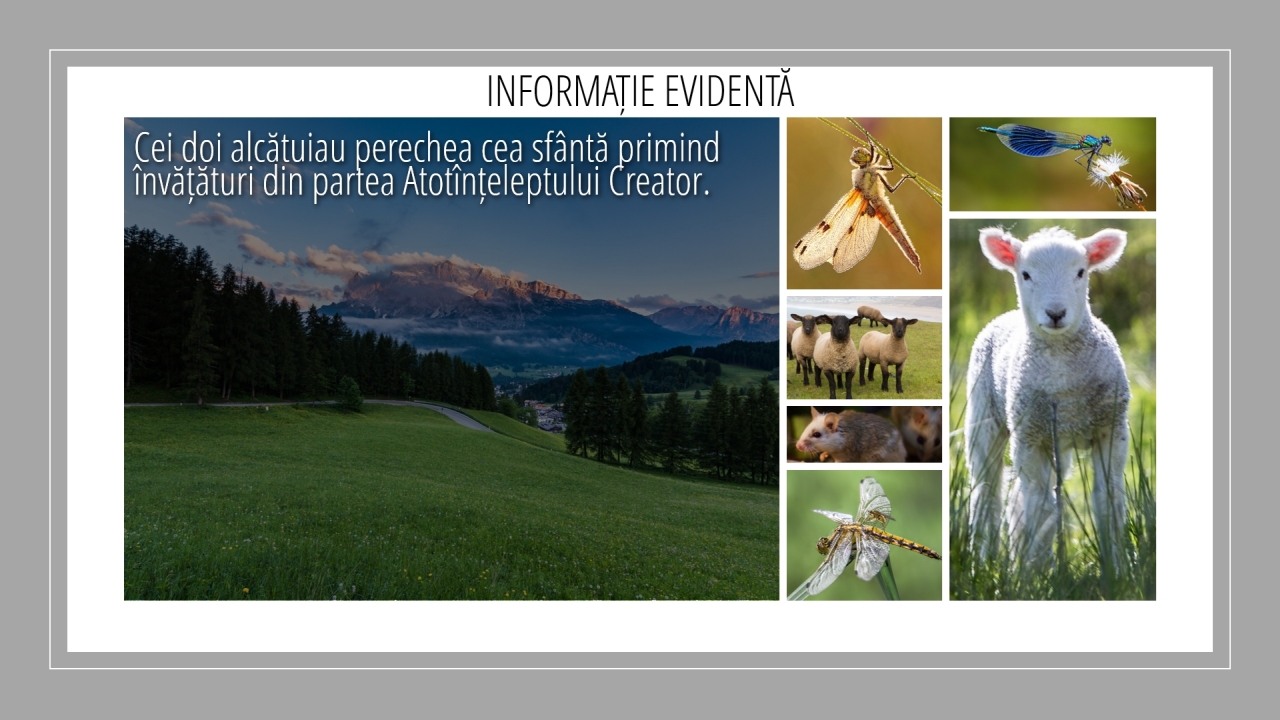 INFORMAȚIE EVIDENTĂ

Cei doi alcătuiau perechea cea sfântă primind învățături din partea Atotînțeleptului Creator.